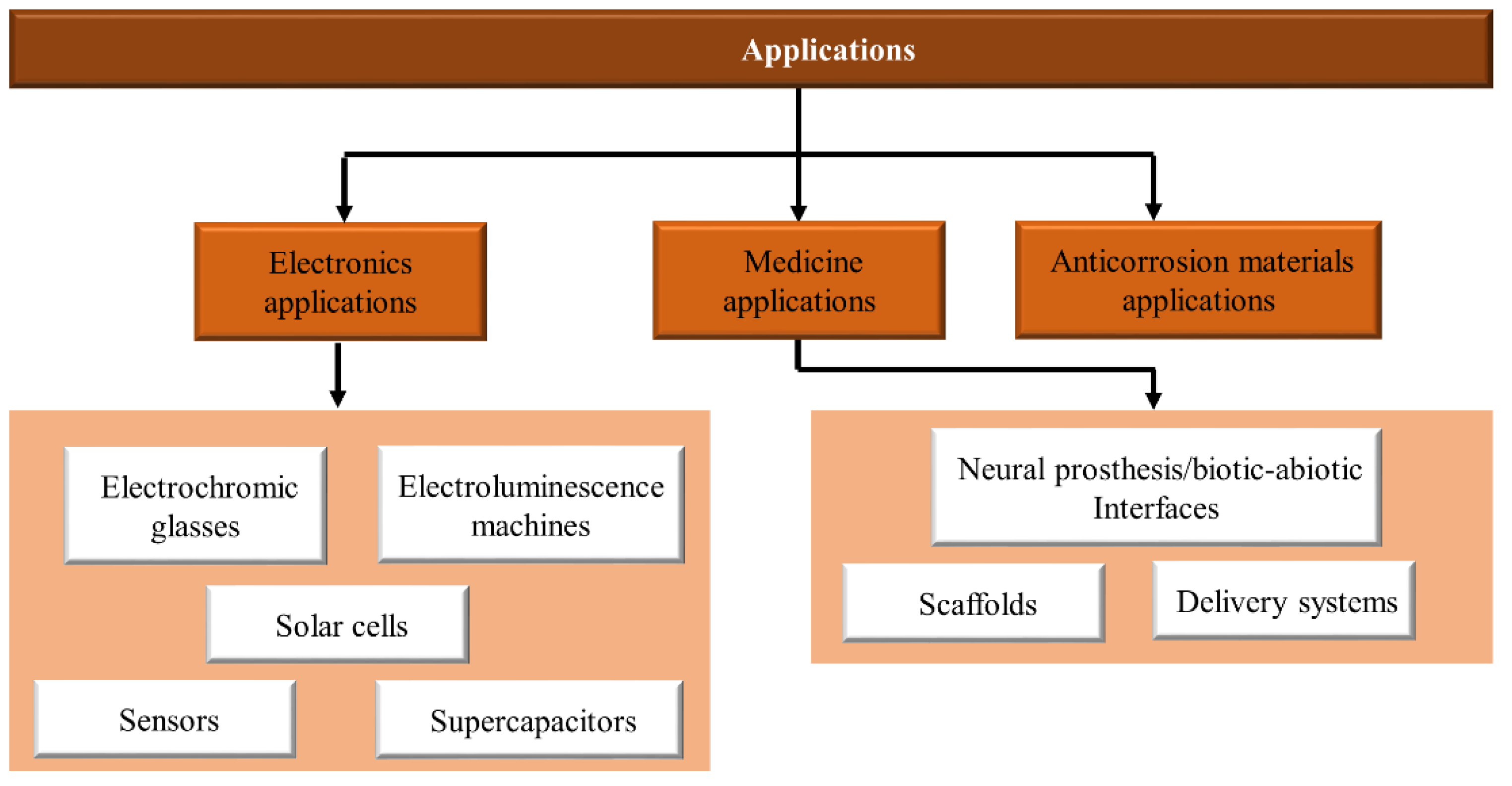 Applications

Electronics applications

Medicine applications

Anticorrosion materials applications

Electrochromic glasses

Electroluminescence machines

Solar cells

Sensors

Supercapacitors

Neural prosthesis/biotic-abiotic Interfaces

Scaffolds

Delivery systems